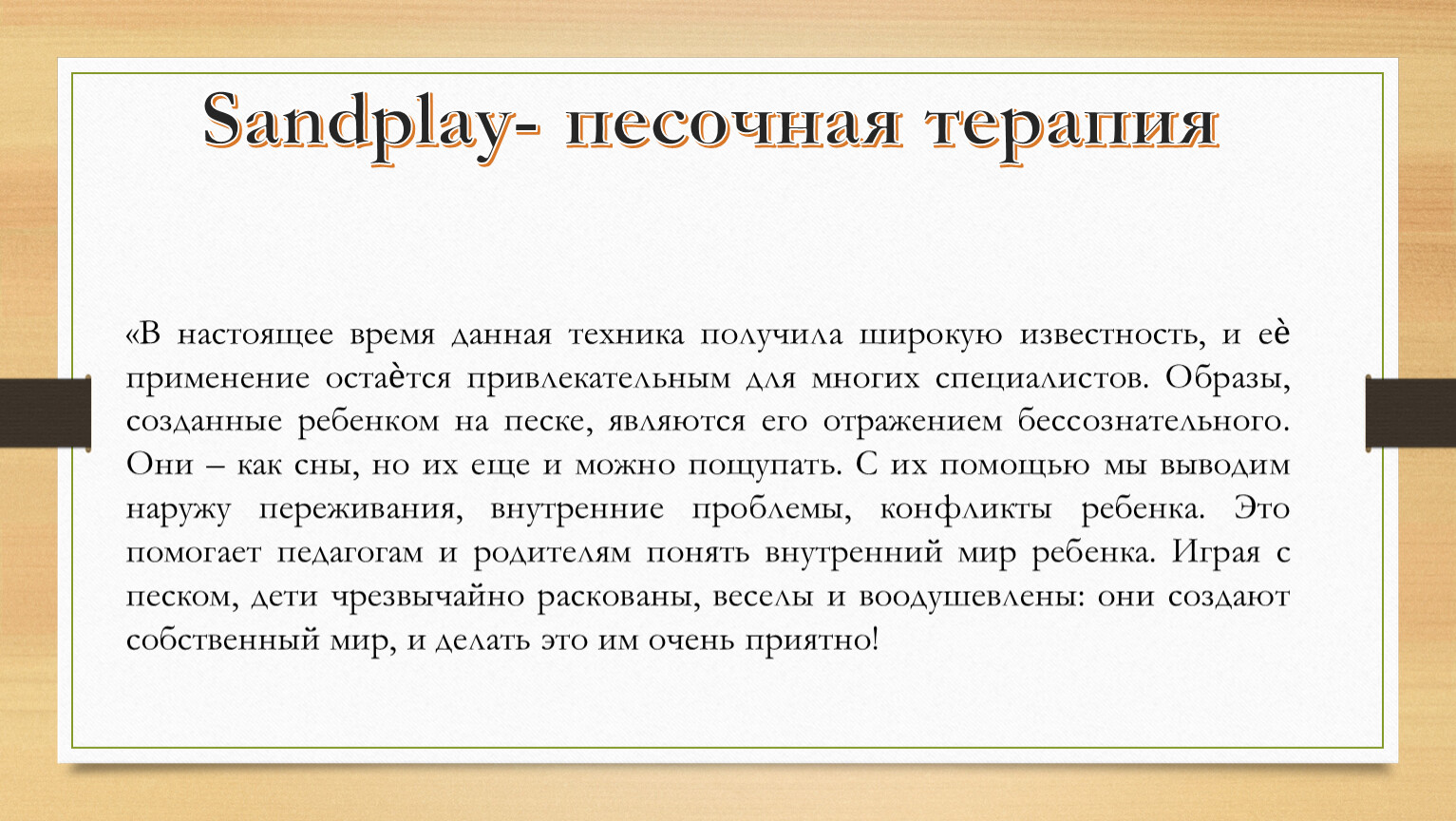 Sandplay- песочная терапия

«В настоящее время данная техника получила широкую известность, и еѐ применение остаѐтся привлекательным для многих специалистов. Образы, созданные ребенком на песке, являются его отражением бессознательного. Они – как сны, но их еще и можно пощупать. С их помощью мы выводим наружу переживания, внутренние проблемы, конфликты ребенка. Это помогает педагогам и родителям понять внутренний мир ребенка. Играя с песком, дети чрезвычайно раскованы, веселы и воодушевлены: они создают собственный мир, и делать это им очень приятно!